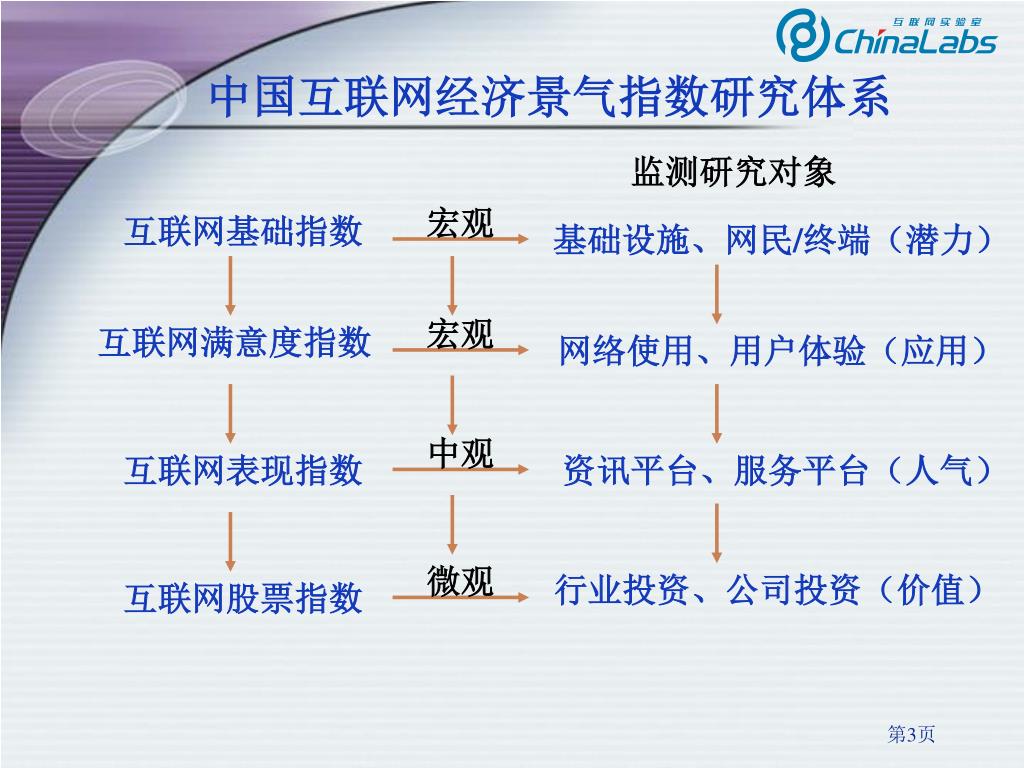 互联网实验室
ChinaLabs

中国互联网经济景气指数研究体系

监测研究对象

互联网基础指数
宏观
基础设施、网民/终端（潜力）

互联网满意度指数
宏观
网络使用、用户体验（应用）

互联网表现指数
中观
资讯平台、服务平台（人气）

互联网股票指数
微观
行业投资、公司投资（价值）

第3页